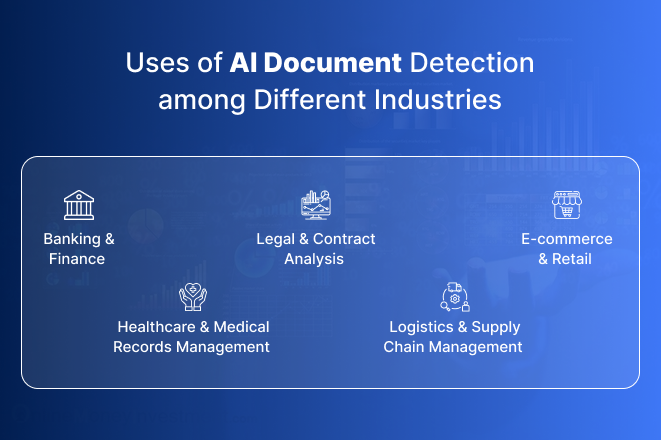 Uses of AI Document Detection among Different Industries

Banking & Finance

Legal & Contract Analysis

E-commerce & Retail

Healthcare & Medical Records Management

Logistics & Supply Chain Management